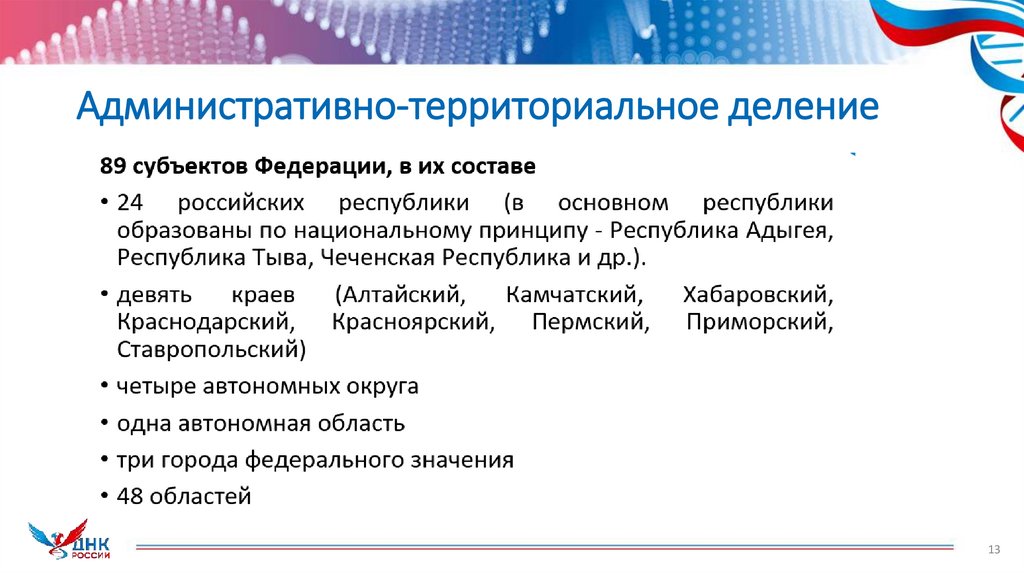 Административно-территориальное деление

89 субъектов Федерации, в их составе

• 24 российских республики (в основном республики образованы по национальному принципу - Республика Адыгея, Республика Тыва, Чеченская Республика и др.).

• девять краев (Алтайский, Камчатский, Хабаровский, Краснодарский, Красноярский, Пермский, Приморский, Ставропольский)

• четыре автономных округа

• одна автономная область

• три города федерального значения

• 48 областей

ДНК РОССИИ

13